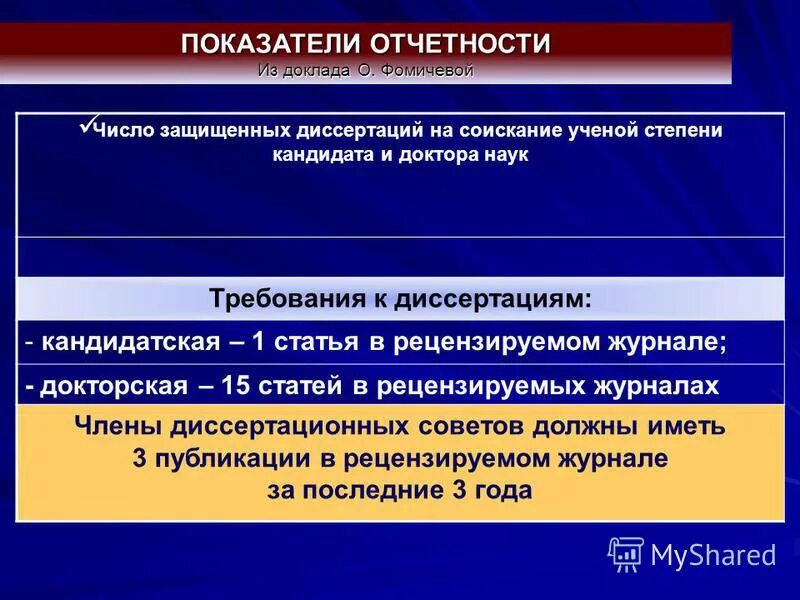 ПОКАЗАТЕЛИ ОТЧЕТНОСТИ
Из доклада О. Фомичевой

✓Число защищенных диссертаций на соискание ученой степени кандидата и доктора наук

Требования к диссертациям:

- кандидатская – 1 статья в рецензируемом журнале;

- докторская – 15 статей в рецензируемых журналах

Члены диссертационных советов должны иметь 3 публикации в рецензируемом журнале за последние 3 года

MyShared